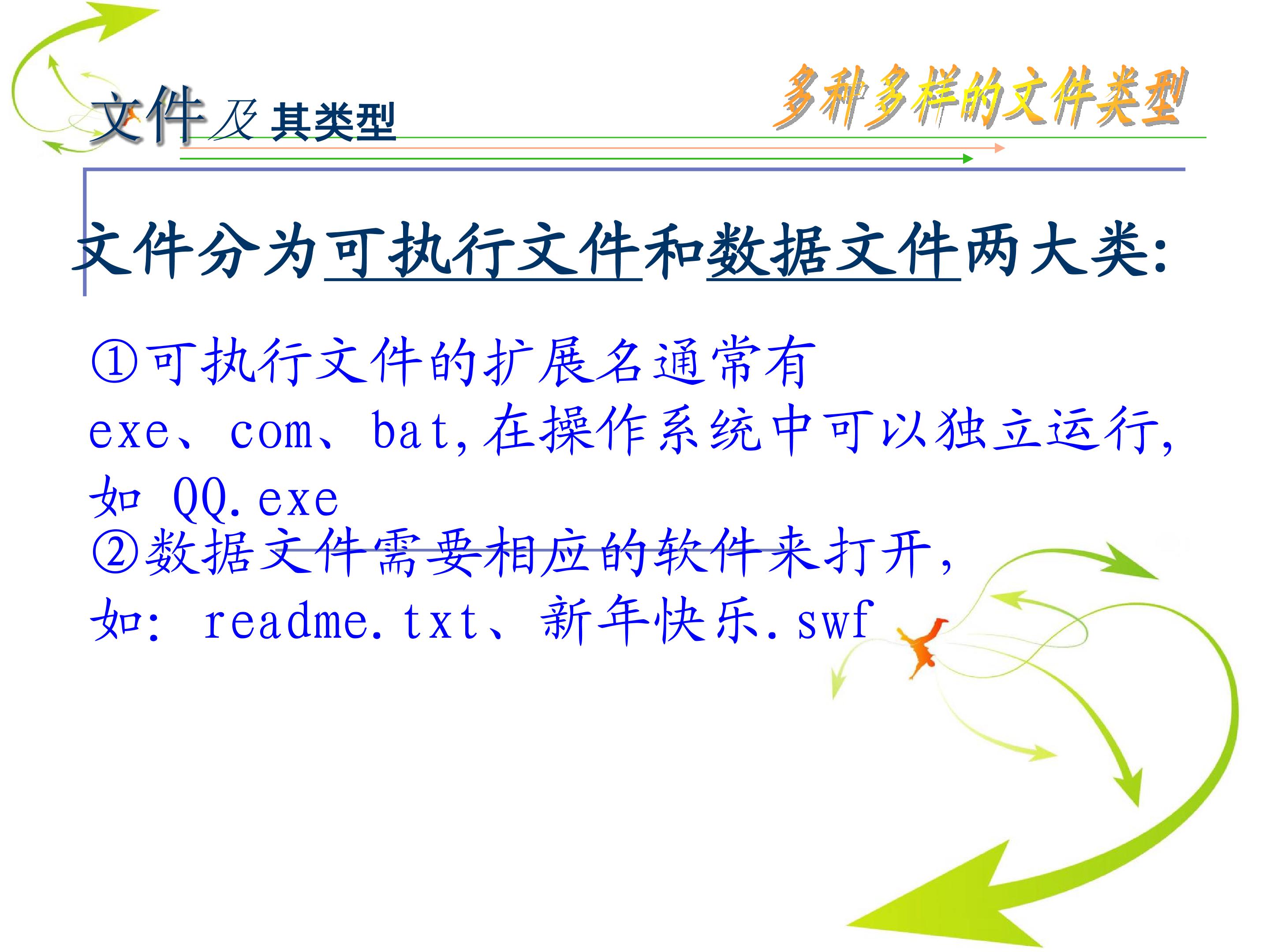 文件及其类型

多种多样的文件类型

文件分为可执行文件和数据文件两大类:

①可执行文件的扩展名通常有exe、com、bat,在操作系统中可以独立运行,如 QQ.exe
②数据文件需要相应的软件来打开,如: readme.txt、新年快乐.swf